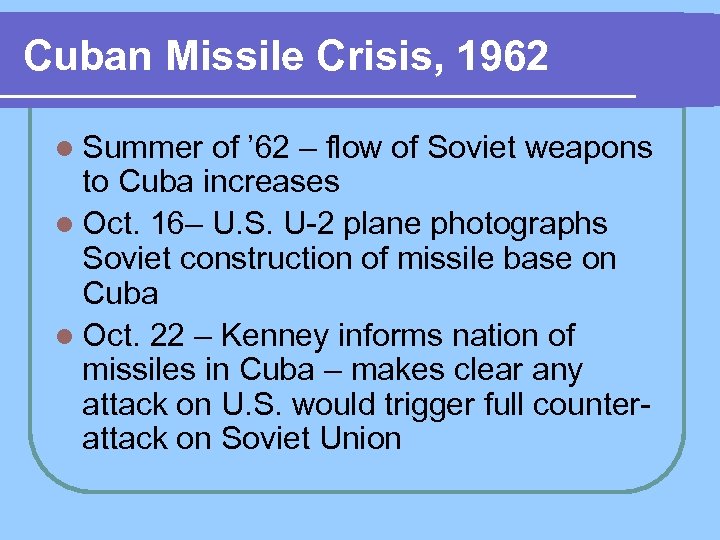 Cuban Missile Crisis, 1962

- Summer of ’62 – flow of Soviet weapons to Cuba increases
- Oct. 16– U.S. U-2 plane photographs Soviet construction of missile base on Cuba
- Oct. 22 – Kenney informs nation of missiles in Cuba – makes clear any attack on U.S. would trigger full counter-attack on Soviet Union